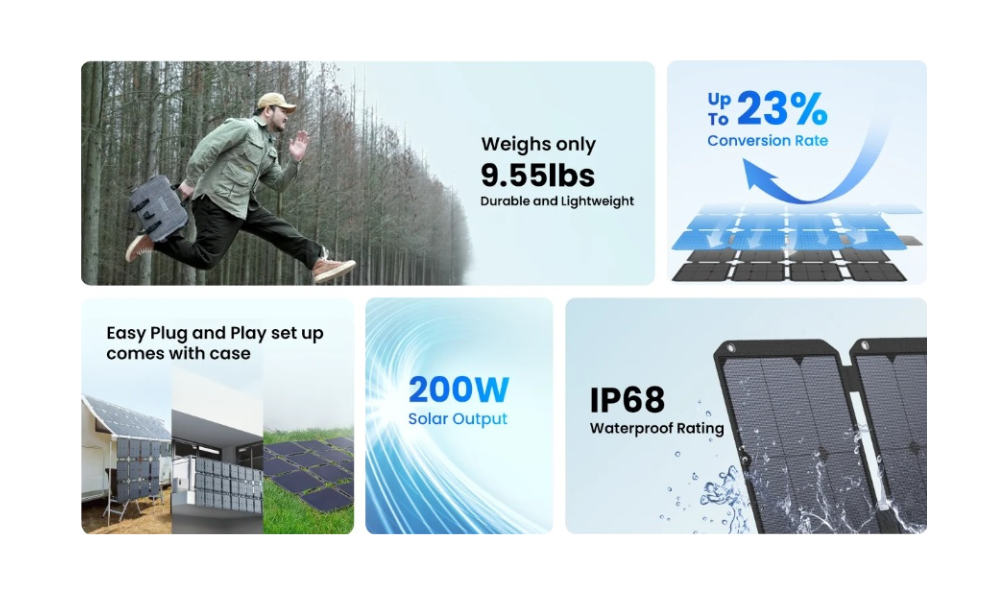 Weighs only
9.55lbs
Durable and Lightweight

Up To 23%
Conversion Rate

Easy Plug and Play set up comes with case

200W
Solar Output

IP68
Waterproof Rating